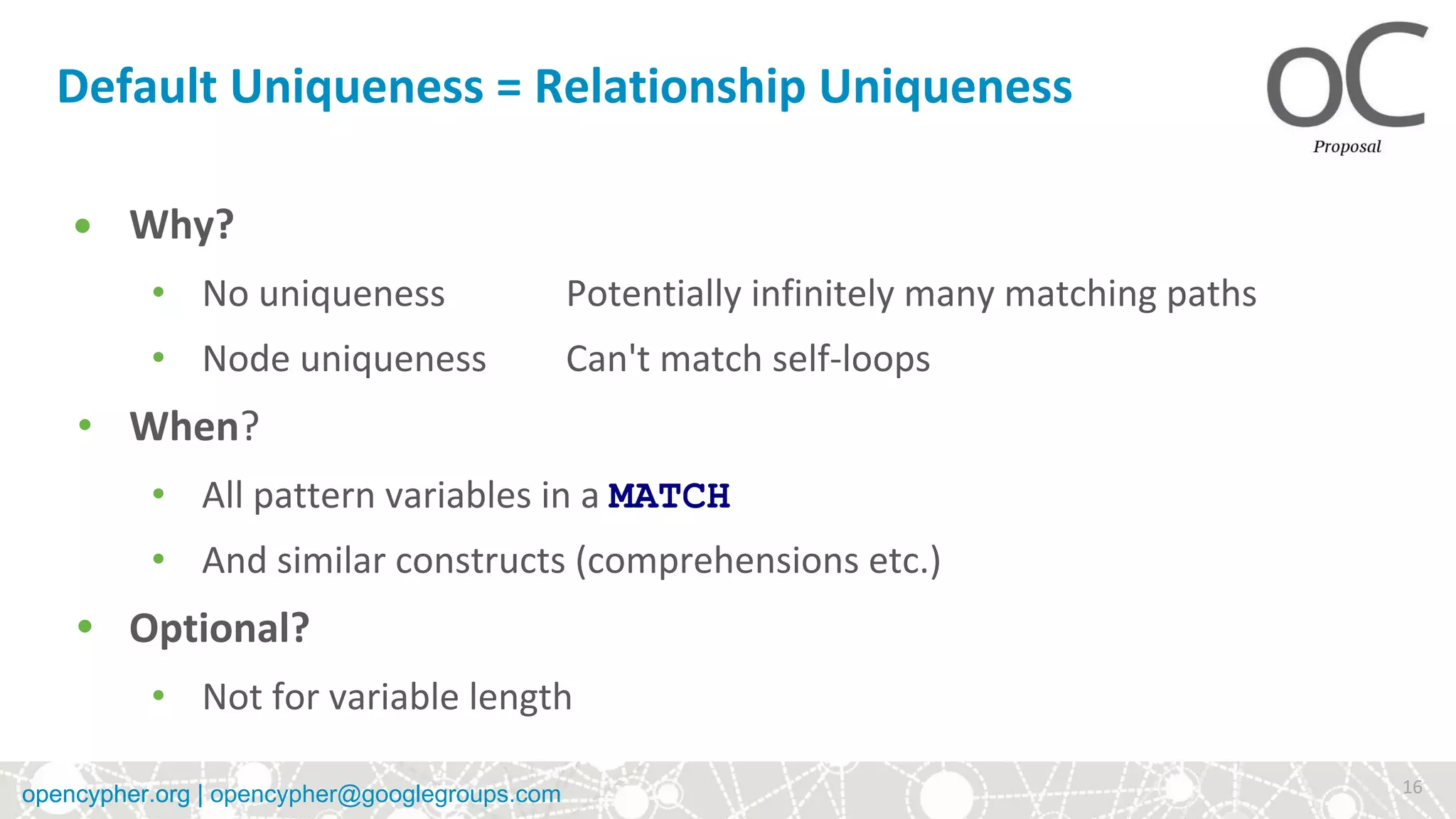 Default Uniqueness = Relationship Uniqueness

oC
Proposal

- Why?
  - No uniqueness Potentially infinitely many matching paths
  - Node uniqueness Can't match self-loops
- When?
  - All pattern variables in a MATCH
  - And similar constructs (comprehensions etc.)
- Optional?
  - Not for variable length

opencypher.org | opencypher@googlegroups.com

16